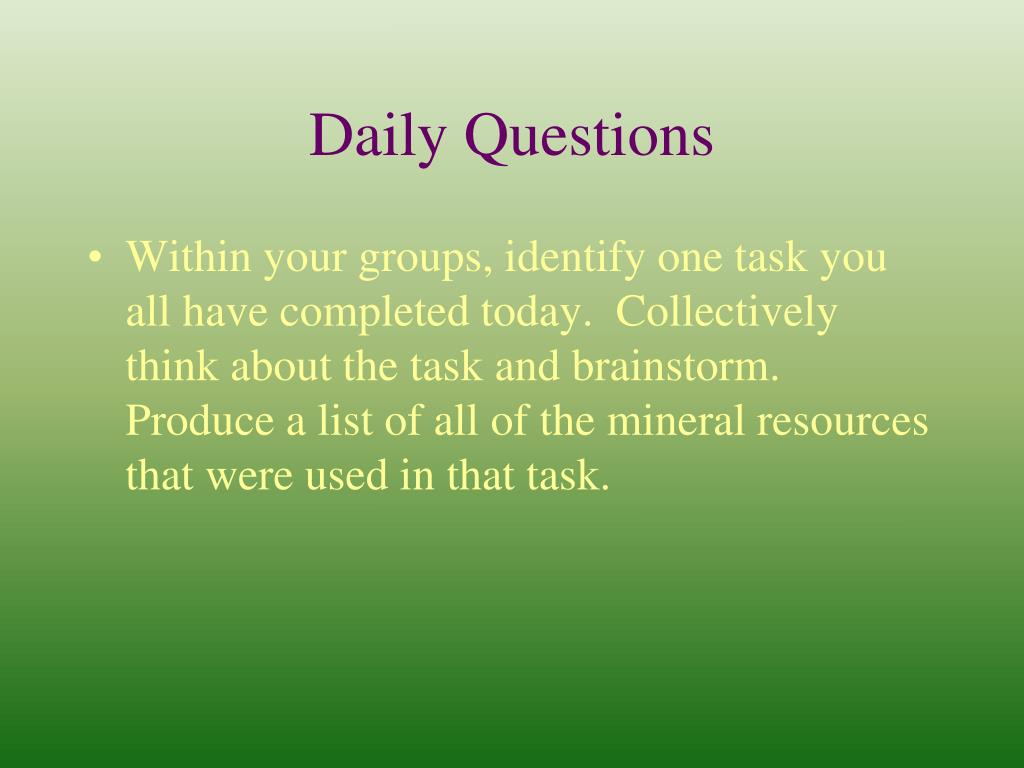 Daily Questions

• Within your groups, identify one task you all have completed today.  Collectively think about the task and brainstorm. Produce a list of all of the mineral resources that were used in that task.